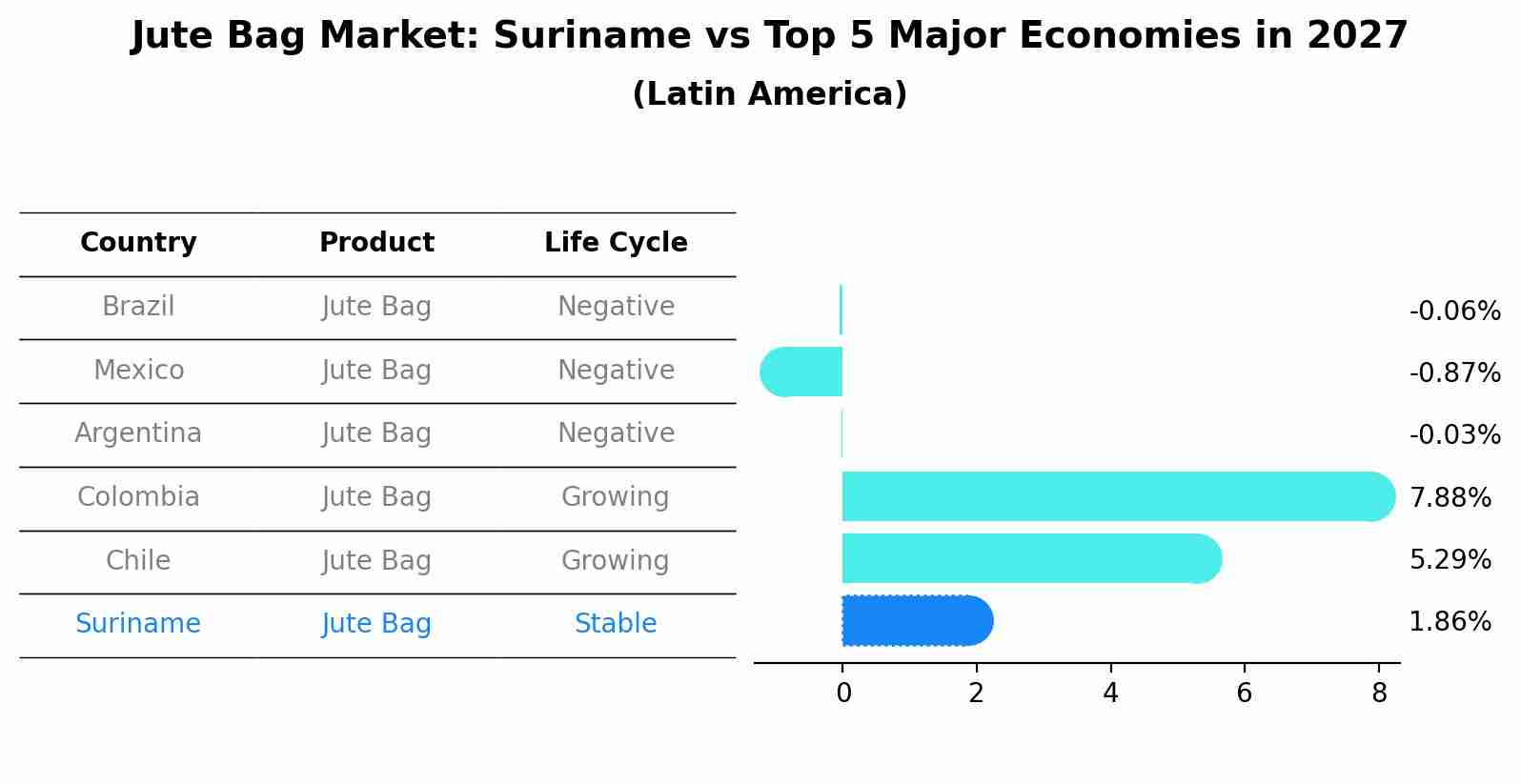 Jute Bag Market: Suriname vs Top 5 Major Economies in 2027
(Latin America)

| Country | Product | Life Cycle |
|---|---|---|
| Brazil | Jute Bag | Negative |
| Mexico | Jute Bag | Negative |
| Argentina | Jute Bag | Negative |
| Colombia | Jute Bag | Growing |
| Chile | Jute Bag | Growing |
| Suriname | Jute Bag | Stable |

-0.06%
-0.87%
-0.03%
7.88%
5.29%
1.86%

0
2
4
6
8